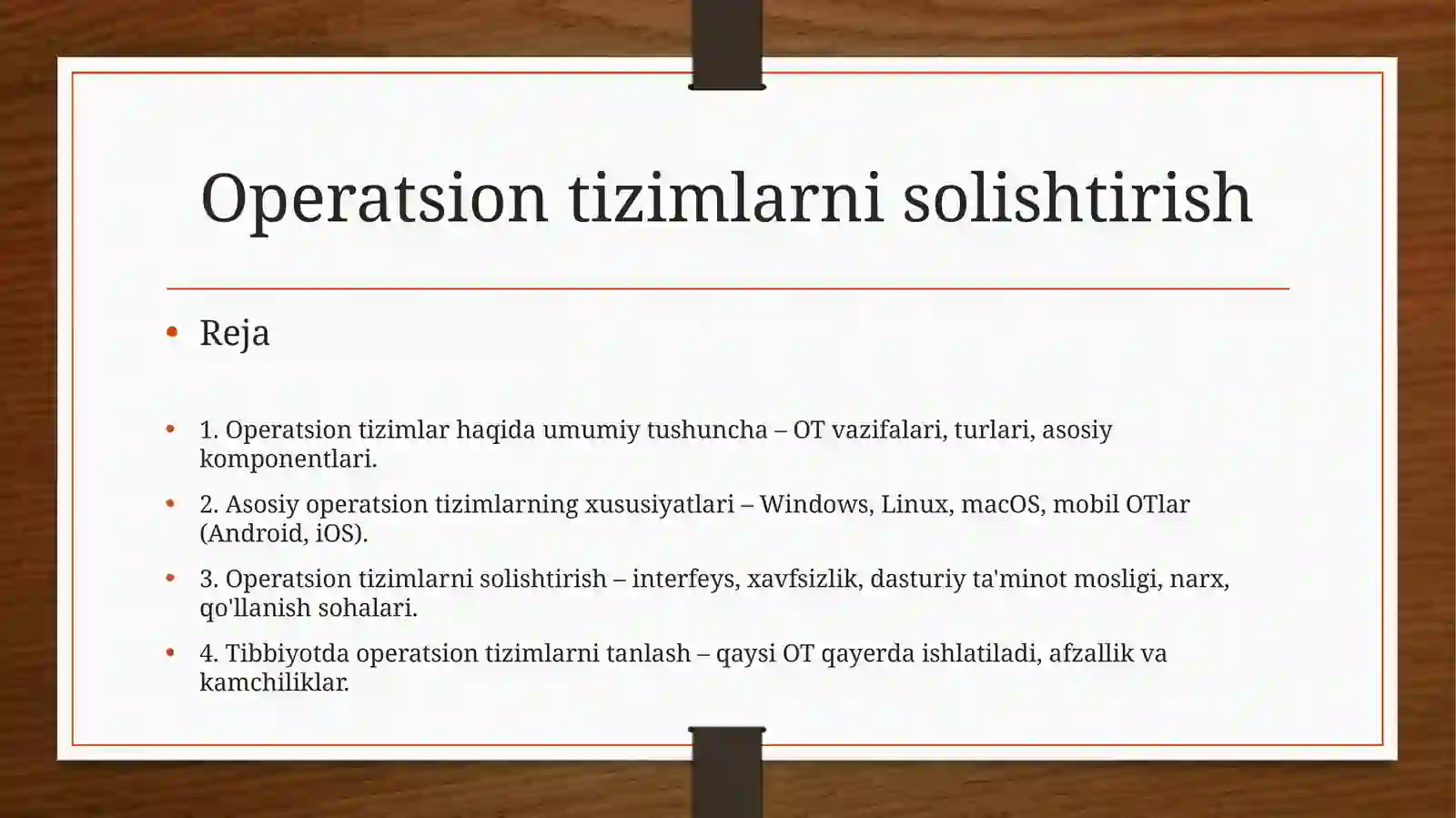 Operatsion tizimlarni solishtirish

• Reja

• 1. Operatsion tizimlar haqida umumiy tushuncha – OT vazifalari, turlari, asosiy komponentlari.

• 2. Asosiy operatsion tizimlarning xususiyatlari – Windows, Linux, macOS, mobil OTlar (Android, iOS).

• 3. Operatsion tizimlarni solishtirish – interfeys, xavfsizlik, dasturiy ta'minot mosligi, narx, qo'llanish sohalari.

• 4. Tibbiyotda operatsion tizimlarni tanlash – qaysi OT qayerda ishlatiladi, afzallik va kamchiliklar.